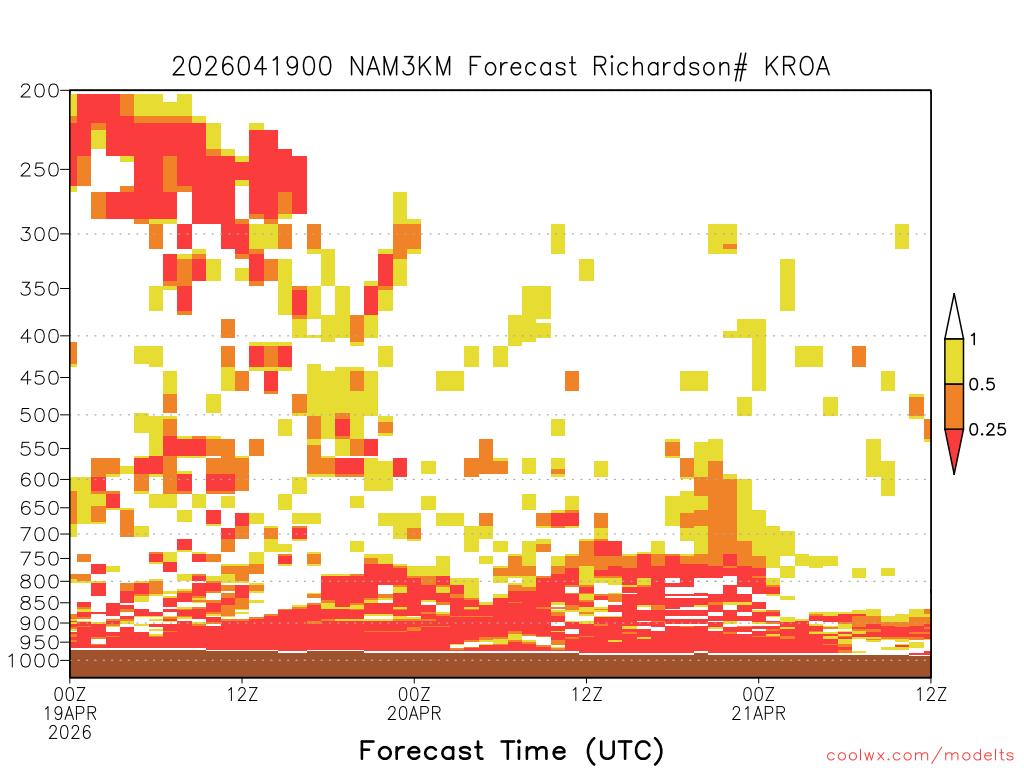 2026041900 NAM3KM Forecast Richardson# KROA

200
250
300
350
400
450
500
550
600
650
700
750
800
850
900
950
1000

1
0.5
0.25

00Z
19APR
2026

12Z

00Z
20APR

12Z

00Z
21APR

12Z

Forecast Time (UTC)

coolwx.com/modelts